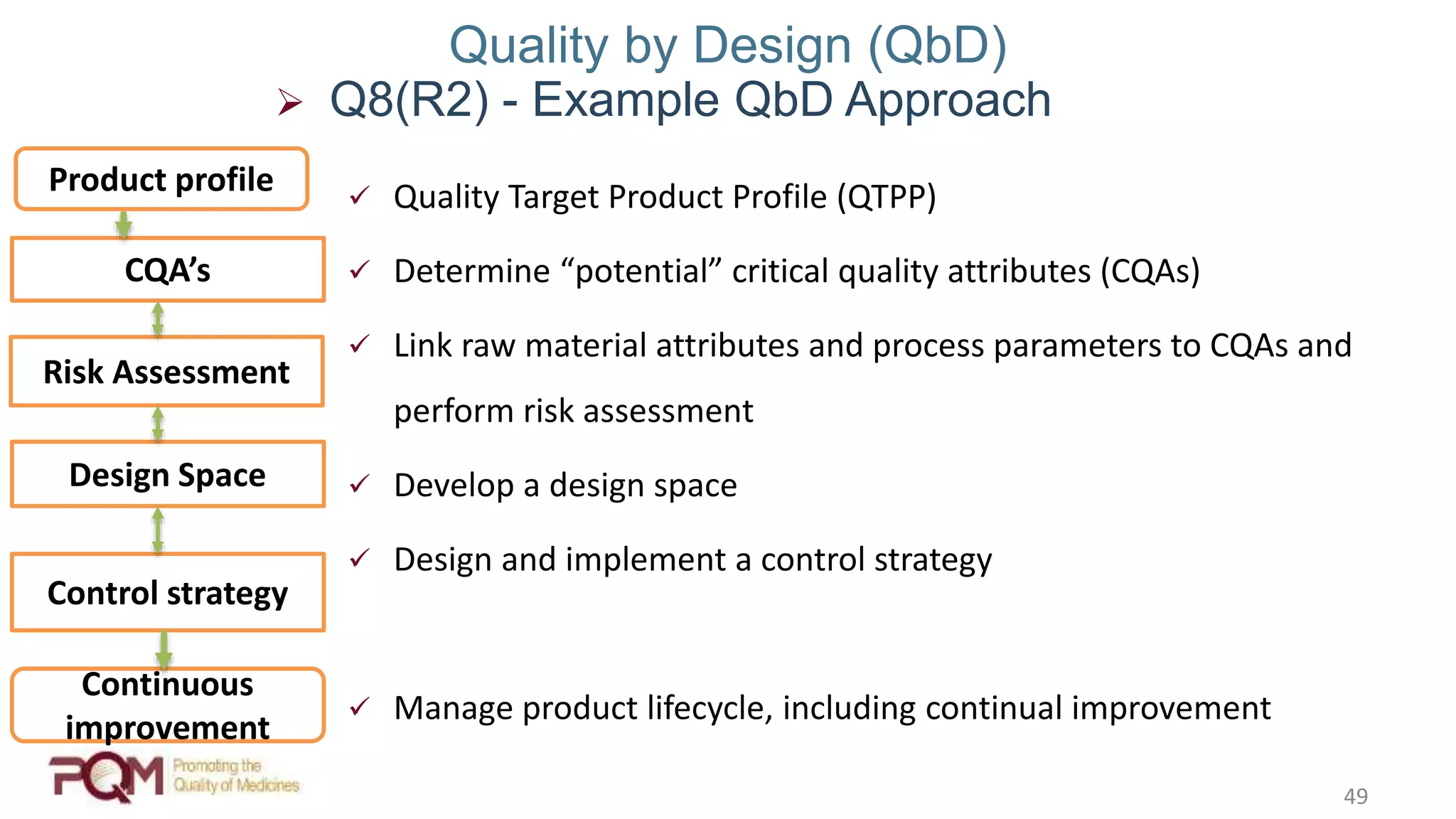 Quality by Design (QbD)

➢ Q8(R2) - Example QbD Approach

Product profile

CQA’s

Risk Assessment

Design Space

Control strategy

Continuous improvement

✓ Quality Target Product Profile (QTPP)

✓ Determine “potential” critical quality attributes (CQAs)

✓ Link raw material attributes and process parameters to CQAs and perform risk assessment

✓ Develop a design space

✓ Design and implement a control strategy

✓ Manage product lifecycle, including continual improvement

PQM Promoting the Quality of Medicines

49